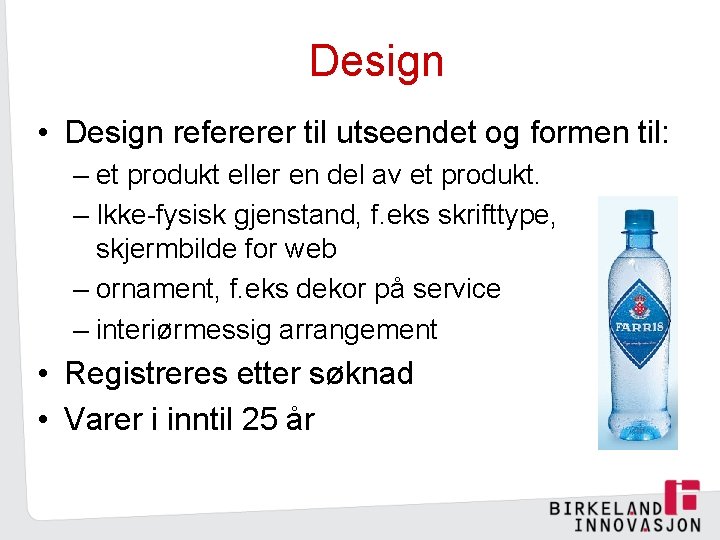 Design

• Design refererer til utseendet og formen til:
– et produkt eller en del av et produkt.
– Ikke-fysisk gjenstand, f.eks skrifttype, skjermbilde for web
– ornament, f.eks dekor på service
– interiørmessig arrangement
• Registreres etter søknad
• Varer i inntil 25 år

FARRIS

BIRKELAND
INNOVASJON